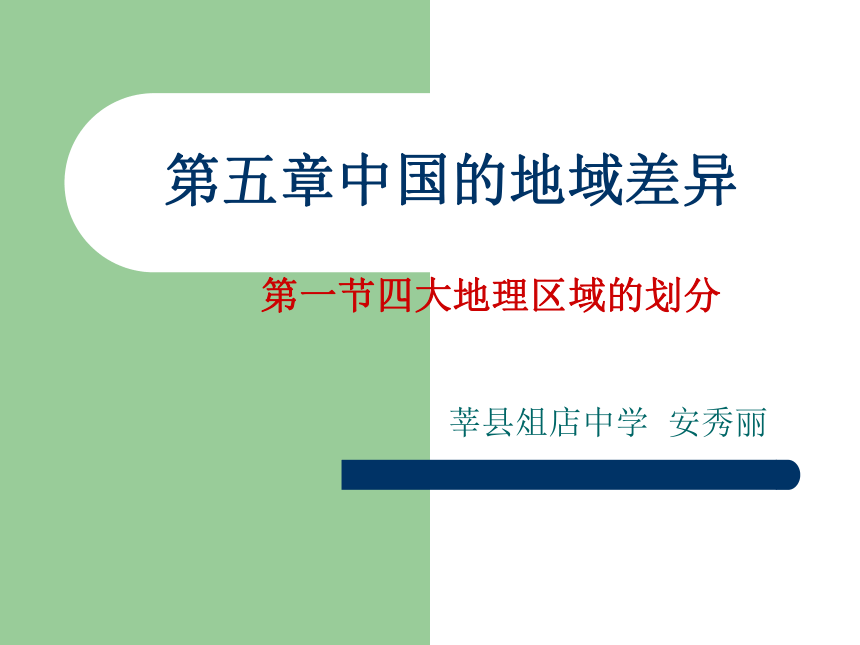 第五章中国的地域差异

第一节四大地理区域的划分

莘县俎店中学 安秀丽